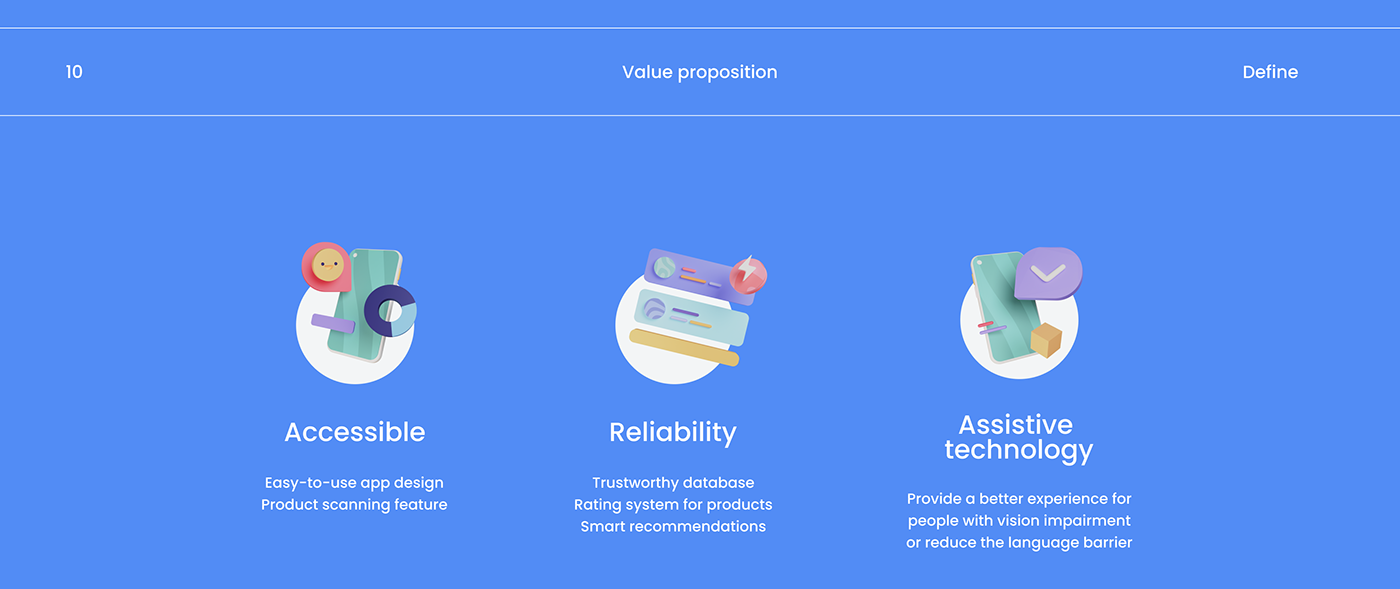 10

Value proposition

Define

Accessible

Easy-to-use app design
Product scanning feature

Reliability

Trustworthy database
Rating system for products
Smart recommendations

Assistive technology

Provide a better experience for people with vision impairment or reduce the language barrier